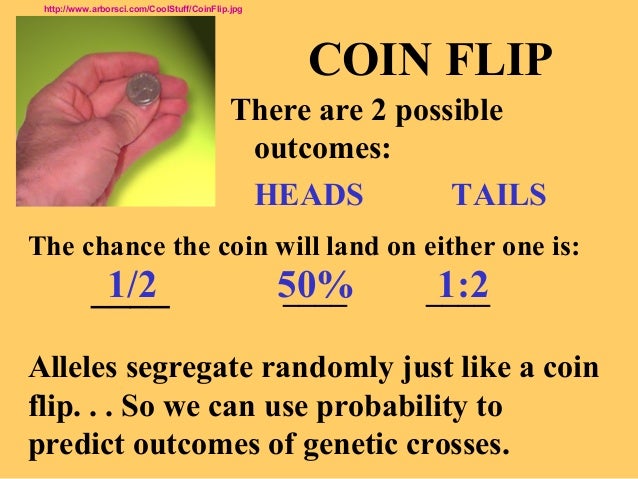 http://www.arborsci.com/CoolStuff/CoinFlip.jpg

COIN FLIP

There are 2 possible outcomes:

HEADS TAILS

The chance the coin will land on either one is:

1/2 50% 1:2

Alleles segregate randomly just like a coin flip. . . So we can use probability to predict outcomes of genetic crosses.